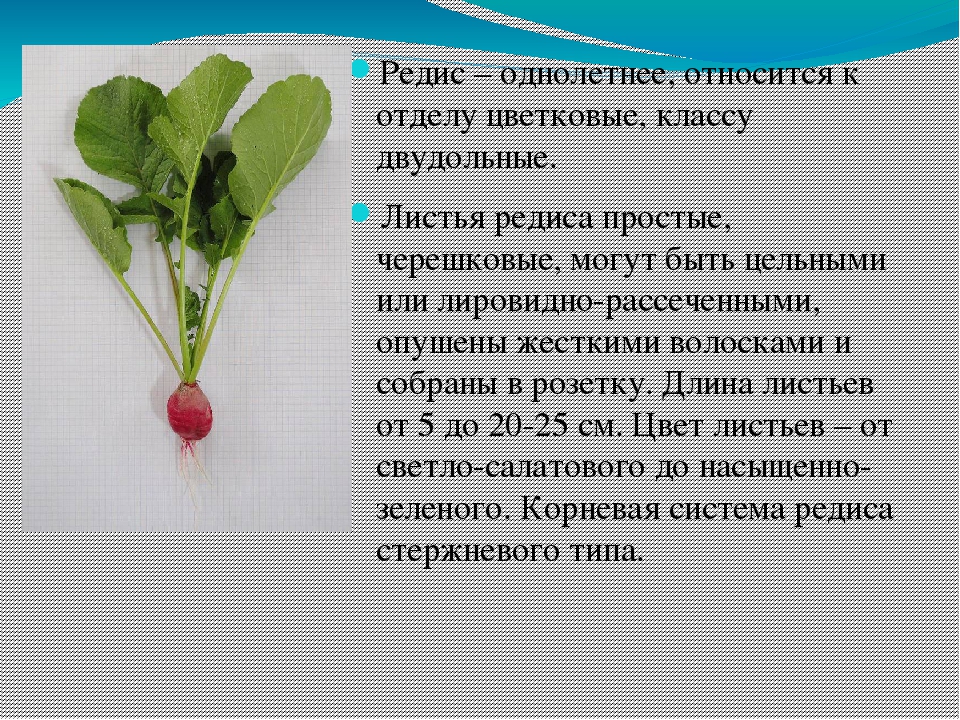 Редис – однолетнее, относится к отделу цветковые, классу двудольные.

Листья редиса простые, черешковые, могут быть цельными или лировидно-рассеченными, опушены жесткими волосками и собраны в розетку. Длина листьев от 5 до 20-25 см. Цвет листьев – от светло-салатового до насыщенно-зеленого. Корневая система редиса стержневого типа.